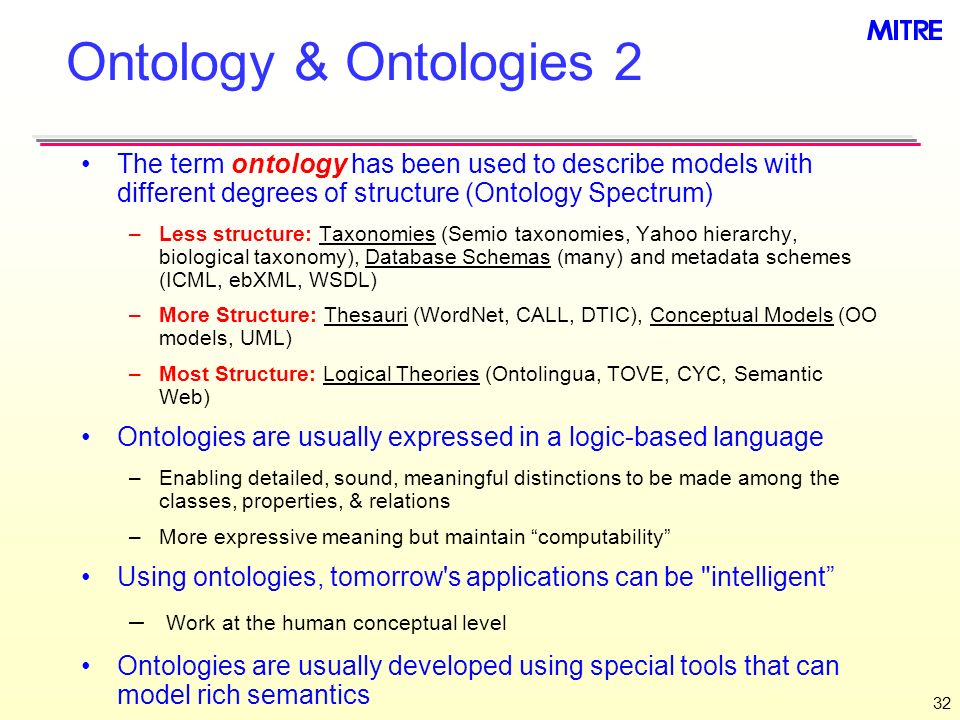 MITRE

Ontology & Ontologies 2

• The term ontology has been used to describe models with different degrees of structure (Ontology Spectrum)

– Less structure: Taxonomies (Semio taxonomies, Yahoo hierarchy, biological taxonomy), Database Schemas (many) and metadata schemes (ICML, ebXML, WSDL)

– More Structure: Thesauri (WordNet, CALL, DTIC), Conceptual Models (OO models, UML)

– Most Structure: Logical Theories (Ontolingua, TOVE, CYC, Semantic Web)

• Ontologies are usually expressed in a logic-based language

– Enabling detailed, sound, meaningful distinctions to be made among the classes, properties, & relations

– More expressive meaning but maintain “computability”

• Using ontologies, tomorrow's applications can be "intelligent”

– Work at the human conceptual level

• Ontologies are usually developed using special tools that can model rich semantics

32